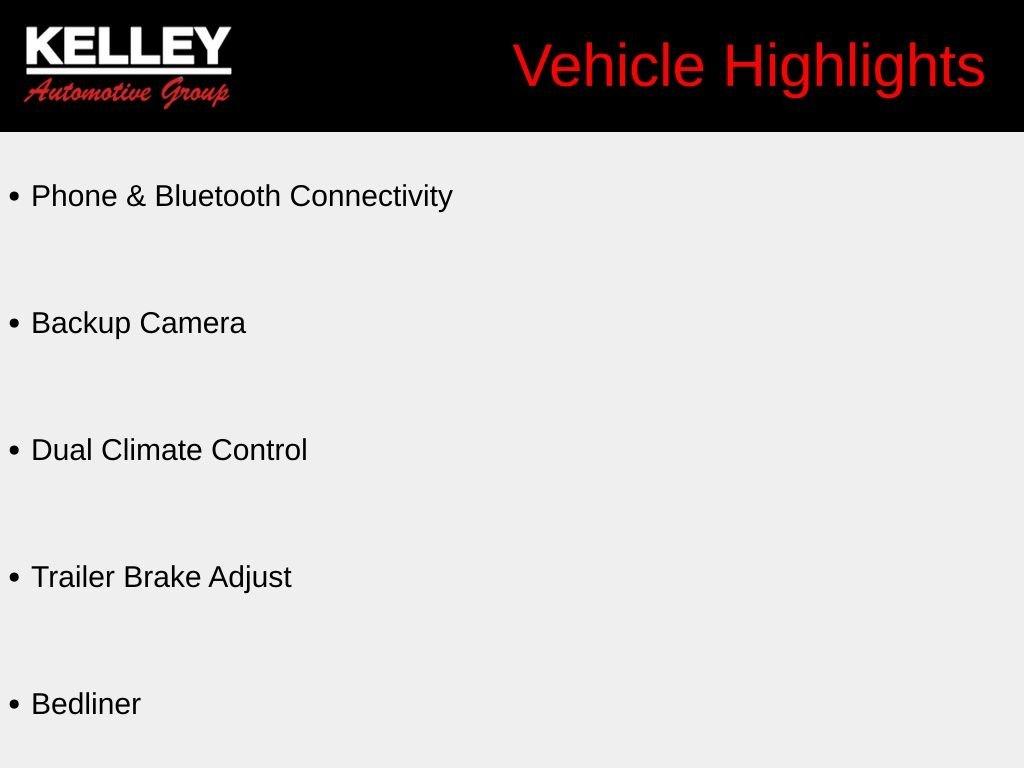 KELLEY
Automotive Group

Vehicle Highlights

• Phone & Bluetooth Connectivity

• Backup Camera

• Dual Climate Control

• Trailer Brake Adjust

• Bedliner